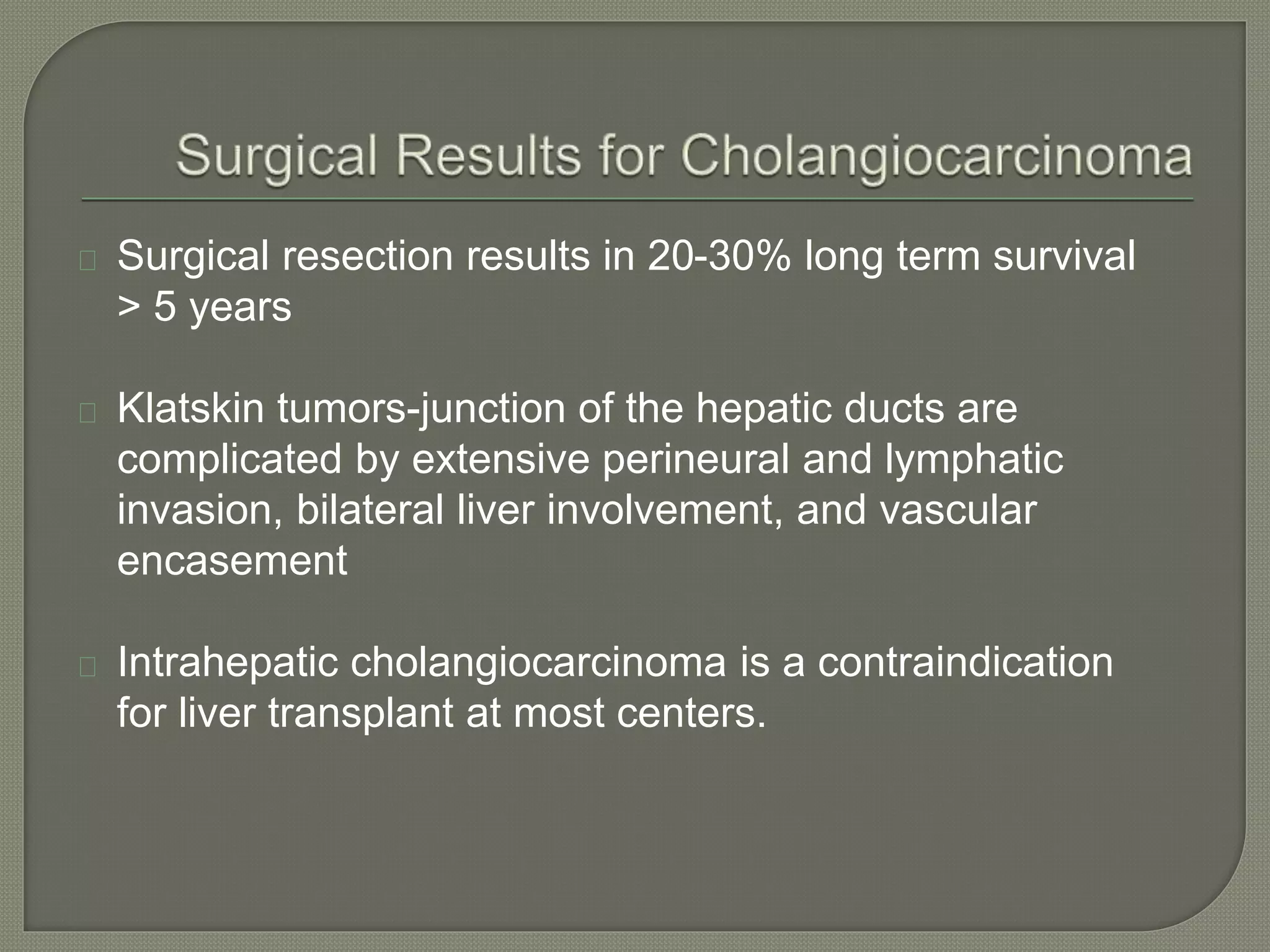 Surgical Results for Cholangiocarcinoma

Surgical resection results in 20-30% long term survival > 5 years

Klatskin tumors-junction of the hepatic ducts are complicated by extensive perineural and lymphatic invasion, bilateral liver involvement, and vascular encasement

Intrahepatic cholangiocarcinoma is a contraindication for liver transplant at most centers.